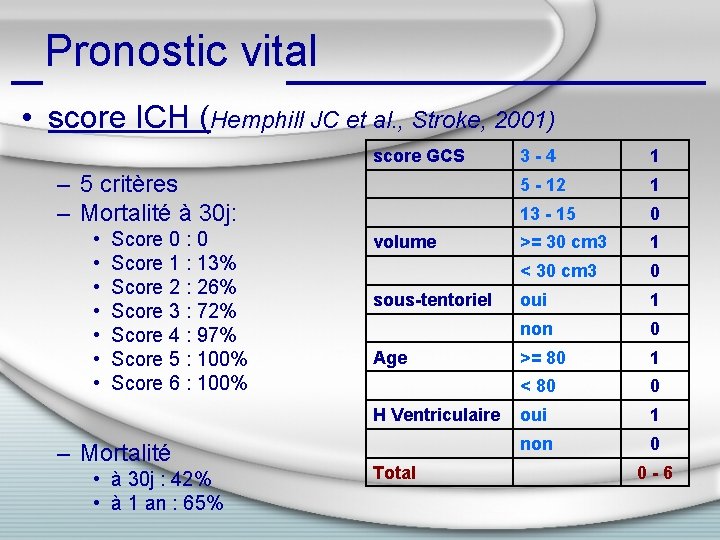 Pronostic vital

• score ICH (Hemphill JC et al., Stroke, 2001)

– 5 critères
– Mortalité à 30j:
• Score 0 : 0
• Score 1 : 13%
• Score 2 : 26%
• Score 3 : 72%
• Score 4 : 97%
• Score 5 : 100%
• Score 6 : 100%

– Mortalité
• à 30j : 42%
• à 1 an : 65%

| score GCS | 3 - 4 | 1 |
|---|---|---|
| | 5 - 12 | 1 |
| | 13 - 15 | 0 |
| volume | >= 30 cm3 | 1 |
| | < 30 cm3 | 0 |
| sous-tentoriel | oui | 1 |
| | non | 0 |
| Age | >= 80 | 1 |
| | < 80 | 0 |
| H Ventriculaire | oui | 1 |
| | non | 0 |
| Total | | 0 - 6 |